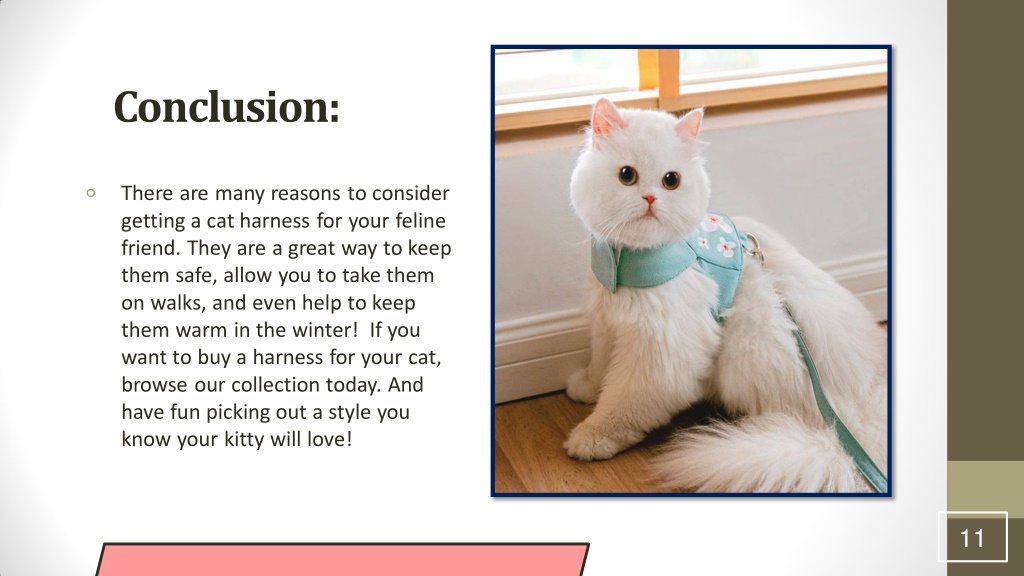 Conclusion:

◦ There are many reasons to consider getting a cat harness for your feline friend. They are a great way to keep them safe, allow you to take them on walks, and even help to keep them warm in the winter! If you want to buy a harness for your cat, browse our collection today. And have fun picking out a style you know your kitty will love!

11